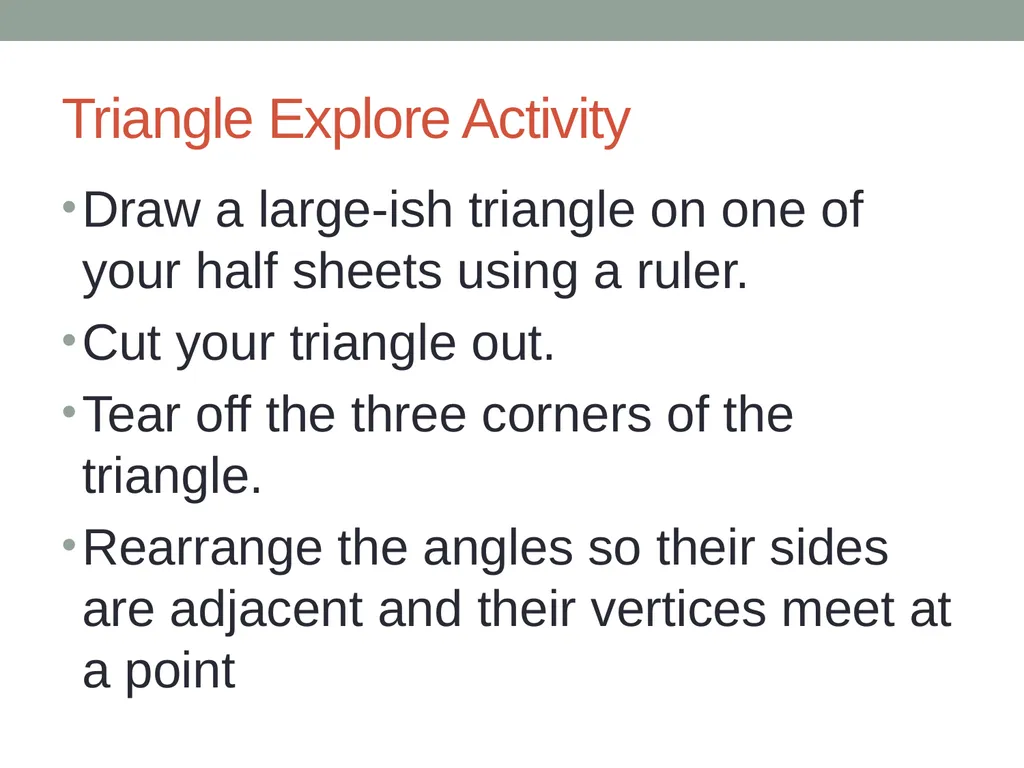 Triangle Explore Activity

• Draw a large-ish triangle on one of your half sheets using a ruler.
• Cut your triangle out.
• Tear off the three corners of the triangle.
• Rearrange the angles so their sides are adjacent and their vertices meet at a point